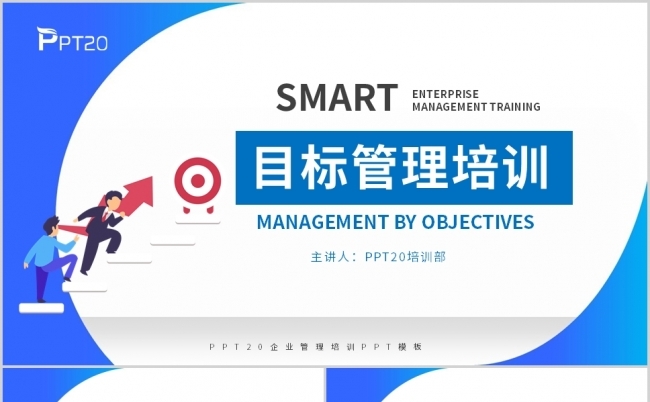 PPT20

SMART
ENTERPRISE
MANAGEMENT TRAINING

目标管理培训

MANAGEMENT BY OBJECTIVES

主讲人：PPT20培训部

PPT20企业管理培训PPT模板